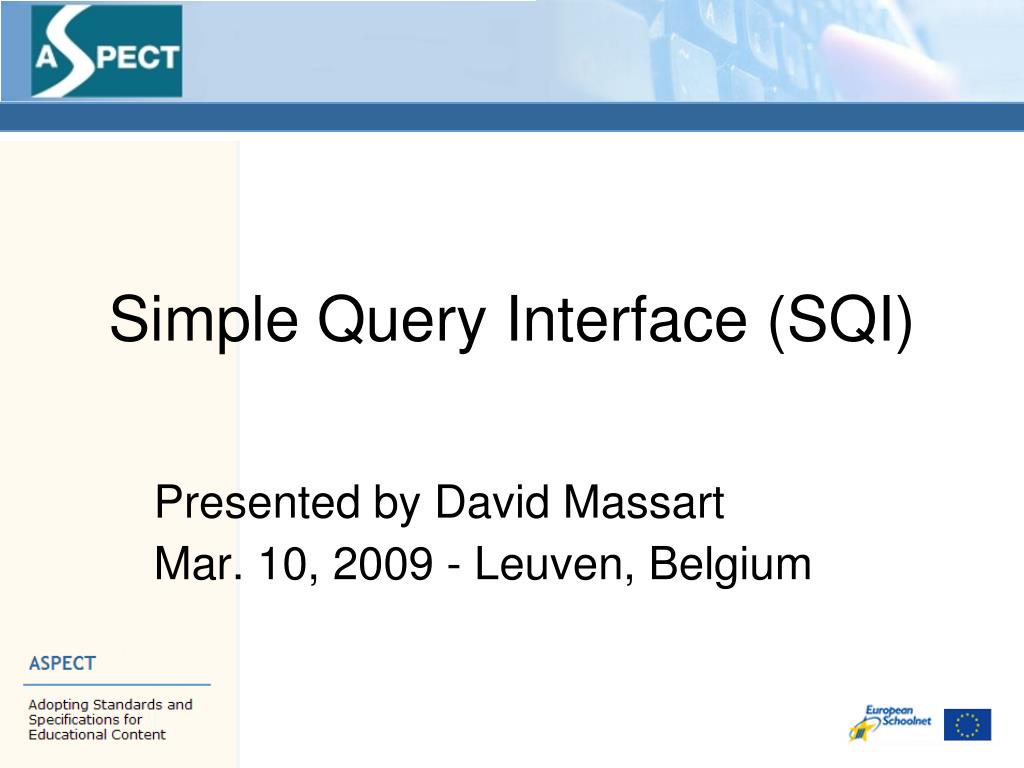 ASPECT

Simple Query Interface (SQI)

Presented by David Massart
Mar. 10, 2009 - Leuven, Belgium

ASPECT

Adopting Standards and Specifications for Educational Content

European Schoolnet